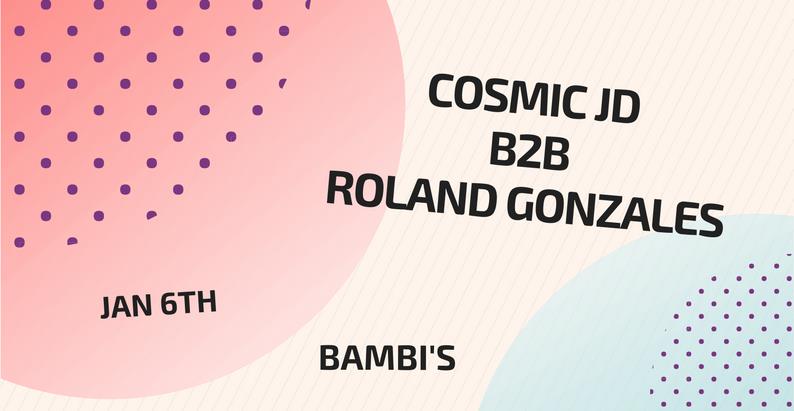 COSMIC JD
B2B
ROLAND GONZALES

JAN 6TH

BAMBI'S